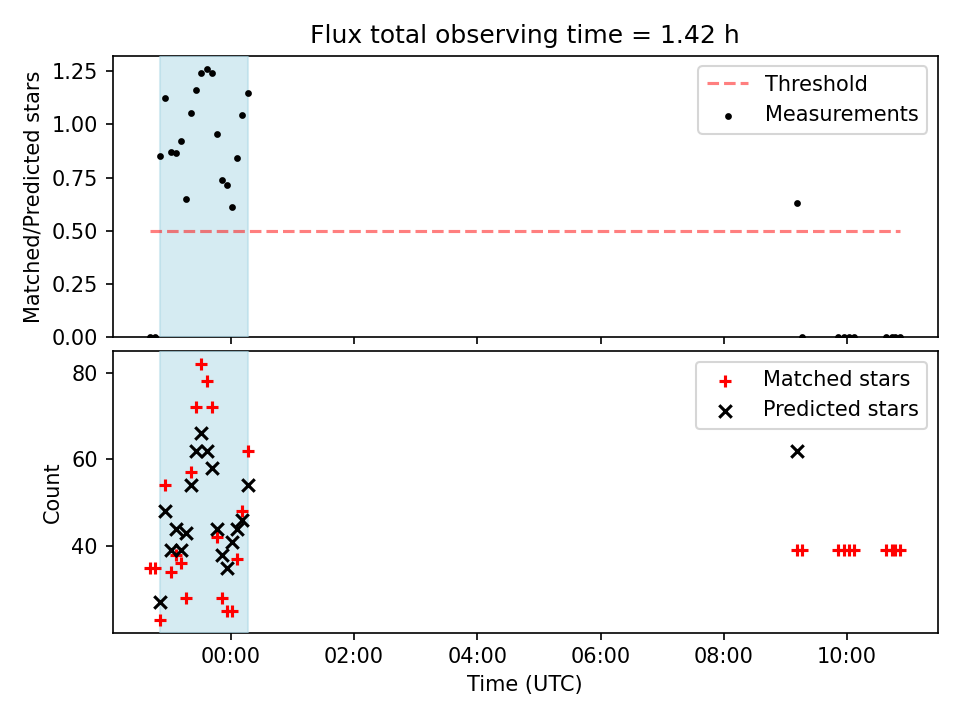 Flux total observing time = 1.42 h

Matched/Predicted stars

1.25
1.00
0.75
0.50
0.25
0.00

Threshold
Measurements

Count

80
60
40

Matched stars
Predicted stars

00:00
02:00
04:00
06:00
08:00
10:00

Time (UTC)